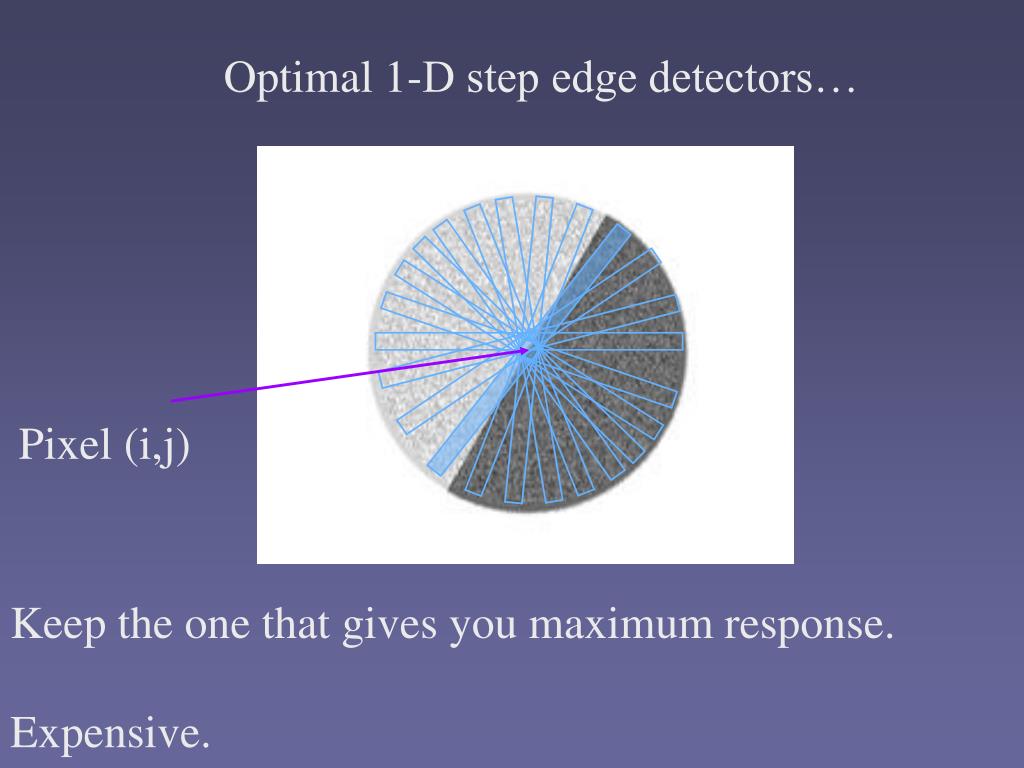 Optimal 1-D step edge detectors…

Pixel (i,j)

Keep the one that gives you maximum response.

Expensive.